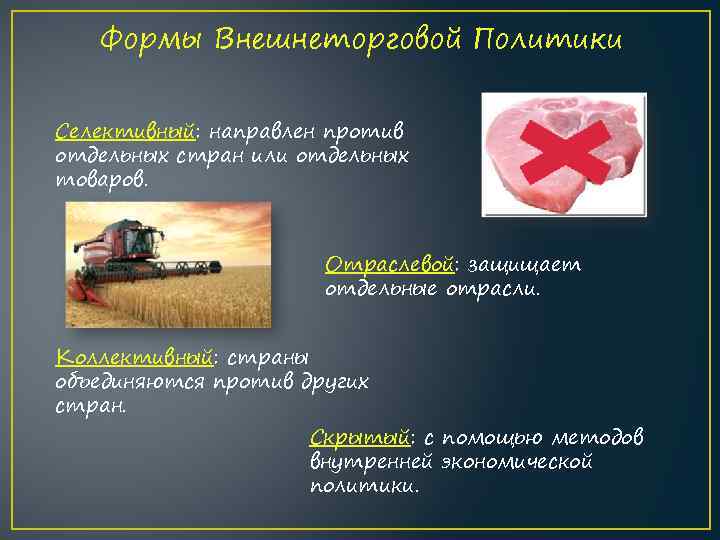 Формы Внешнеторговой Политики

Селективный: направлен против отдельных стран или отдельных товаров.

Отраслевой: защищает отдельные отрасли.

Коллективный: страны объединяются против других стран.

Скрытый: с помощью методов внутренней экономической политики.